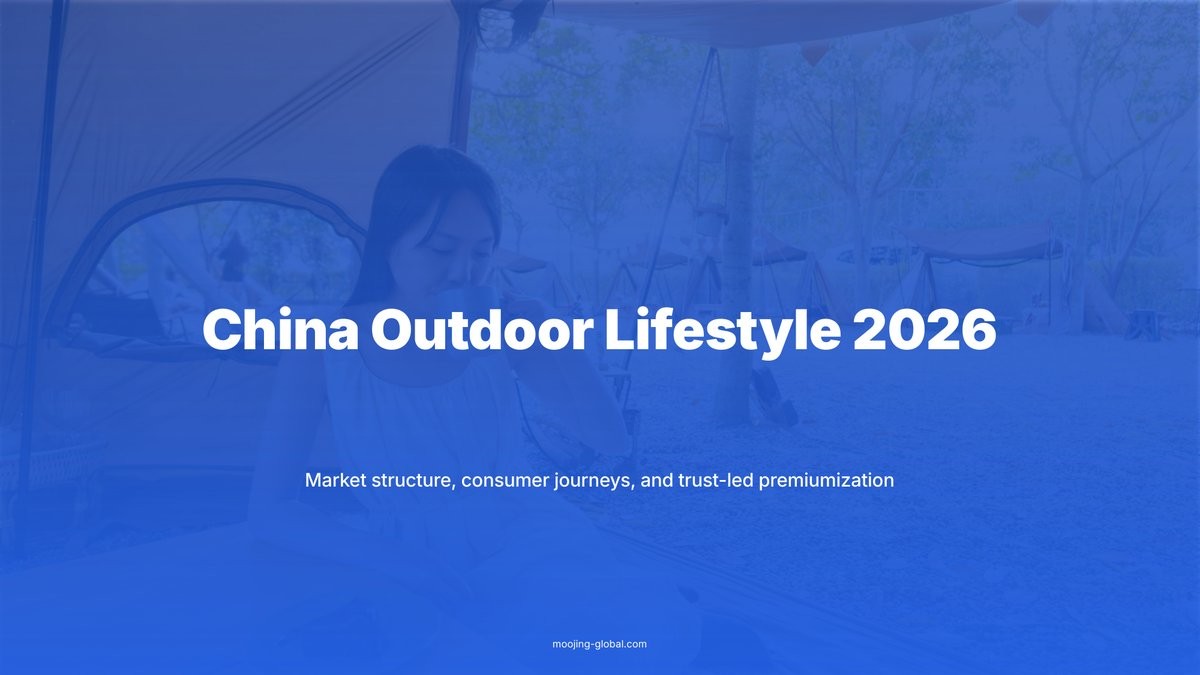 China Outdoor Lifestyle 2026

Market structure, consumer journeys, and trust-led premiumization

moojing-global.com